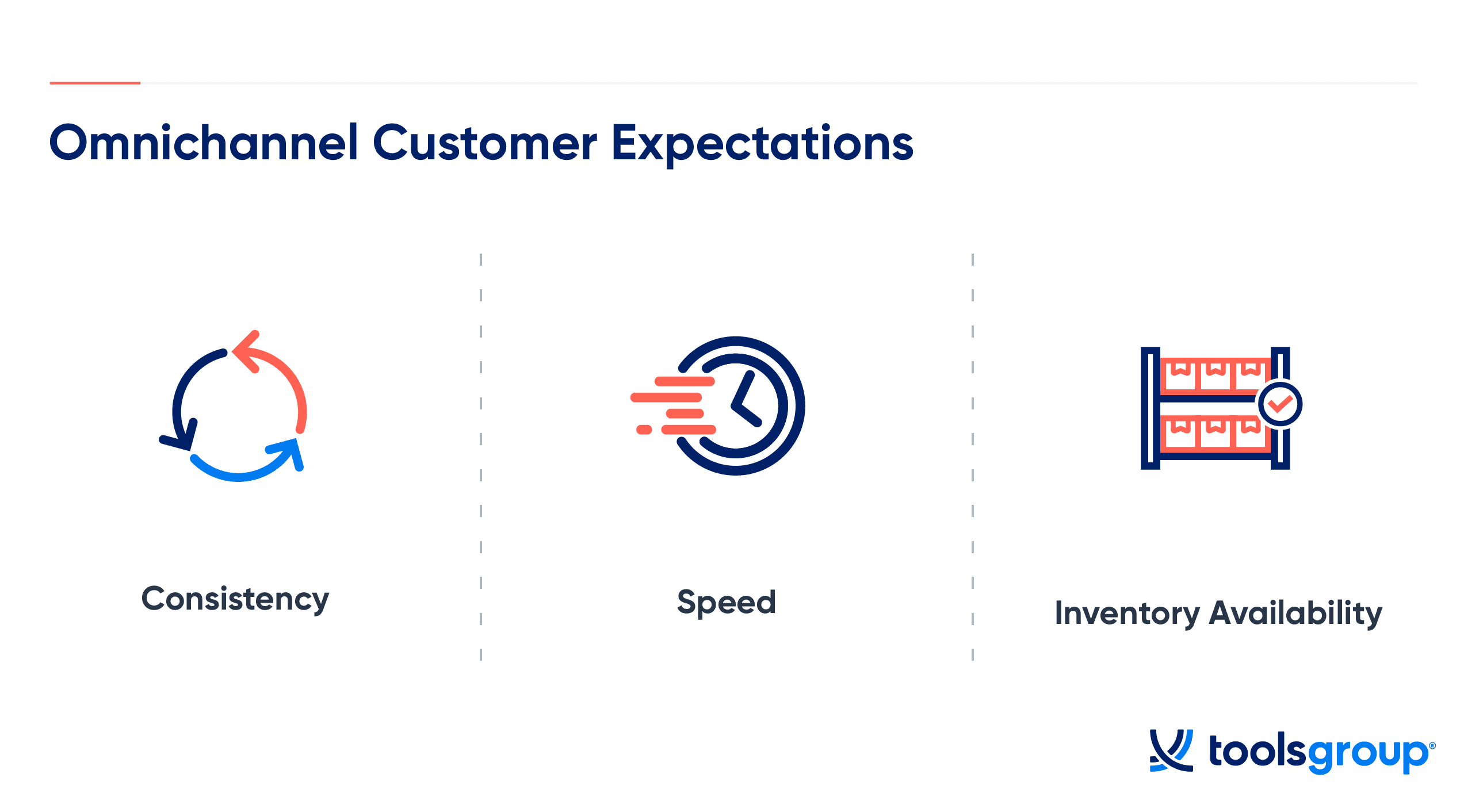 Omnichannel Customer Expectations

Consistency

Speed

Inventory Availability

toolsgroup®